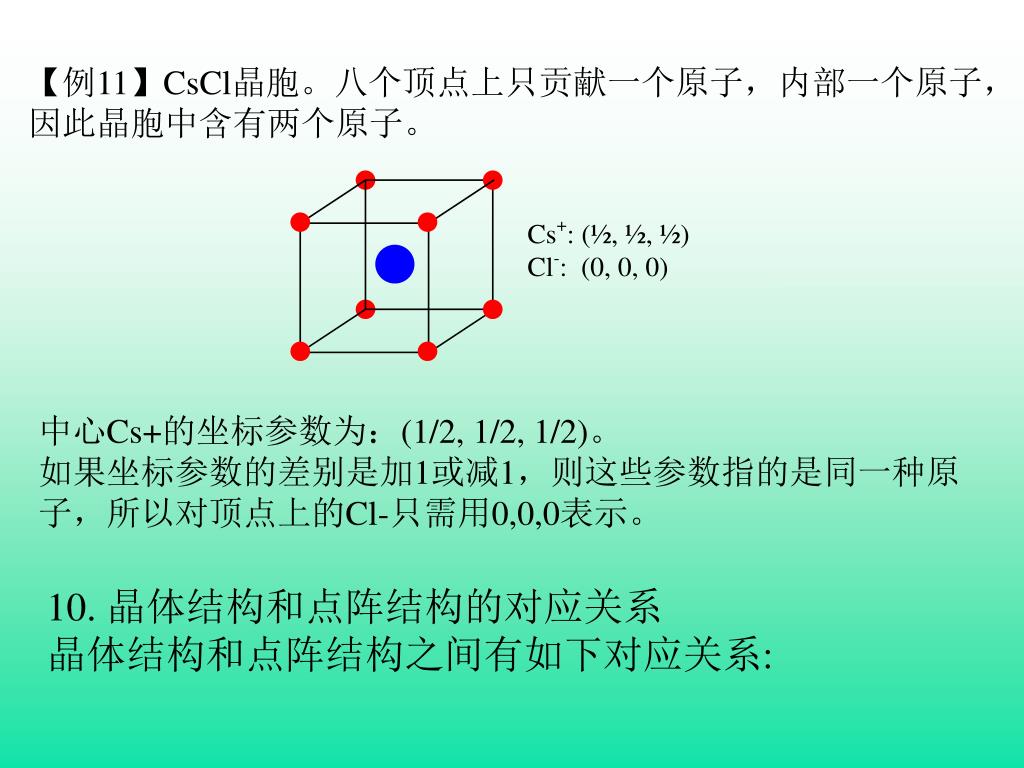 【例11】CsCl晶胞。八个顶点上只贡献一个原子，内部一个原子，因此晶胞中含有两个原子。

$Cs^+$: (½, ½, ½)
$Cl^-$: (0, 0, 0)

中心Cs+的坐标参数为：(1/2, 1/2, 1/2)。
如果坐标参数的差别是加1或减1，则这些参数指的是同一种原子，所以对顶点上的Cl-只需用0,0,0表示。

10. 晶体结构和点阵结构的对应关系
晶体结构和点阵结构之间有如下对应关系: